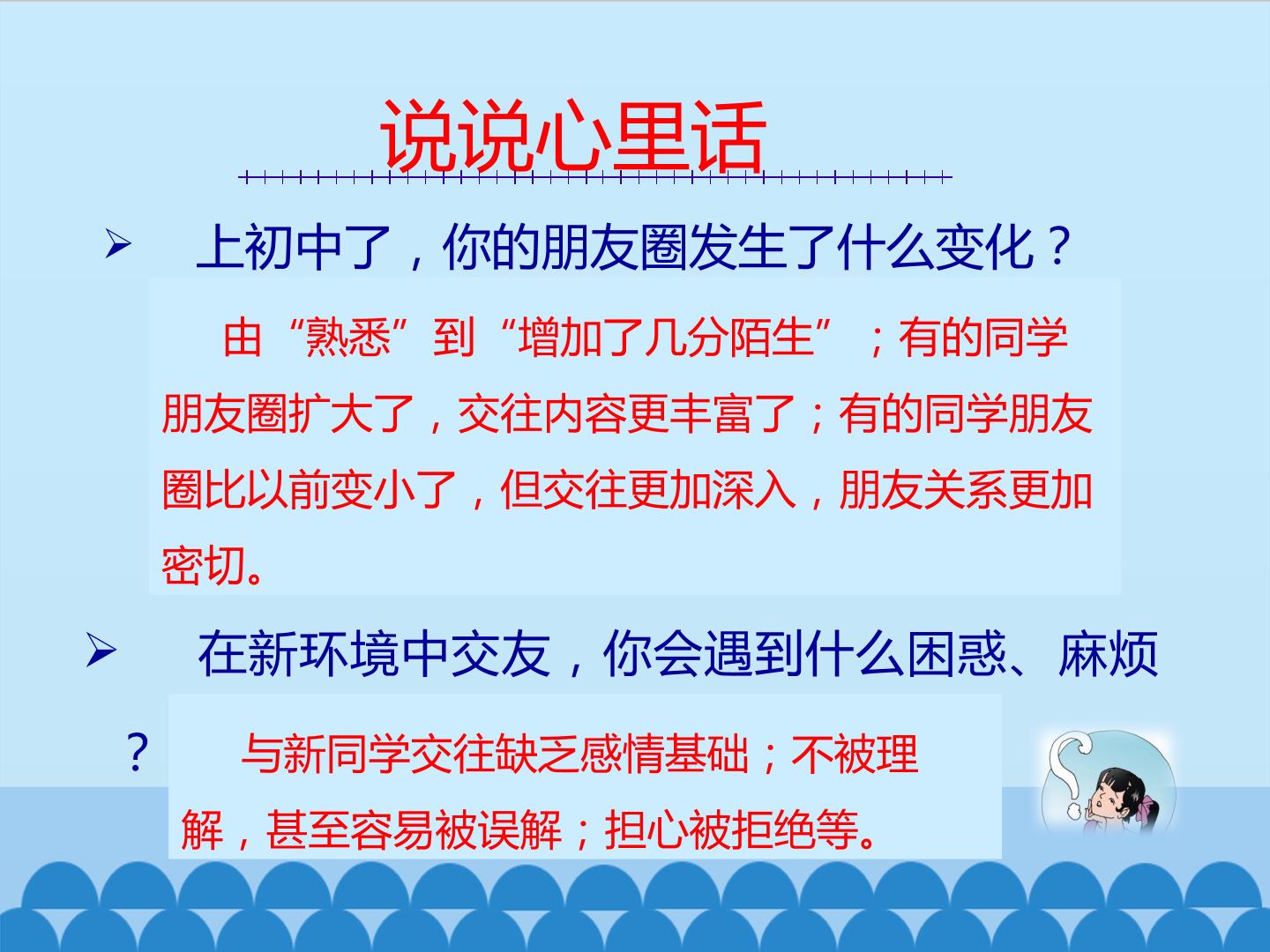 说说心里话

➢ 上初中了，你的朋友圈发生了什么变化？

由“熟悉”到“增加了几分陌生”；有的同学朋友圈扩大了，交往内容更丰富了；有的同学朋友圈比以前变小了，但交往更加深入，朋友关系更加密切。

➢ 在新环境中交友，你会遇到什么困惑、麻烦？

与新同学交往缺乏感情基础；不被理解，甚至容易被误解；担心被拒绝等。